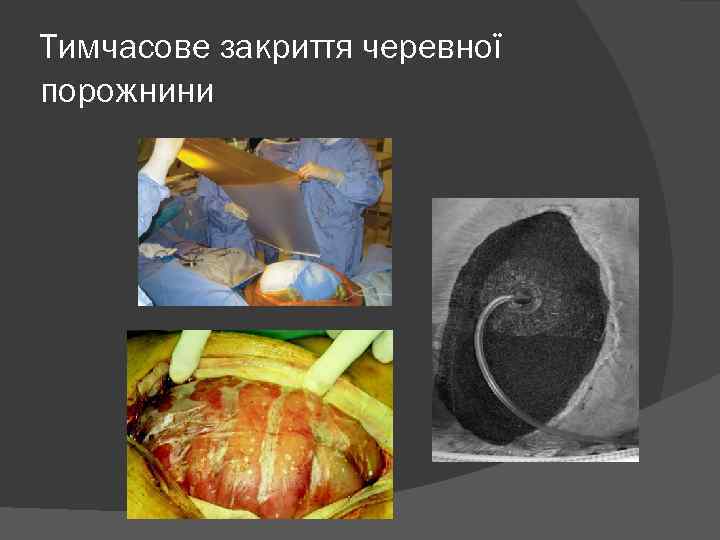 Тимчасове закриття черевної порожнини